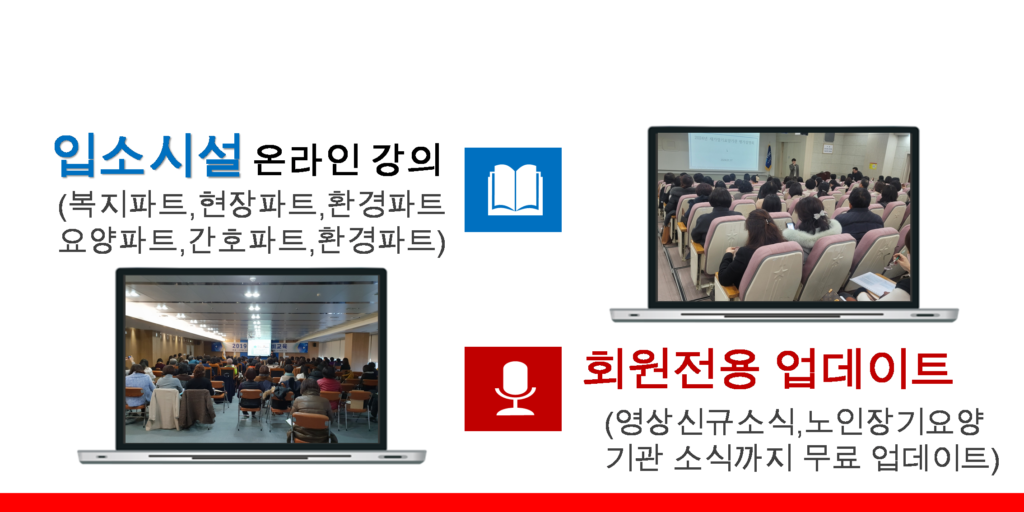 입소시설 온라인 강의
(복지파트,현장파트,환경파트
요양파트,간호파트,환경파트)

회원전용 업데이트
(영상신규소식,노인장기요양
기관 소식까지 무료 업데이트)